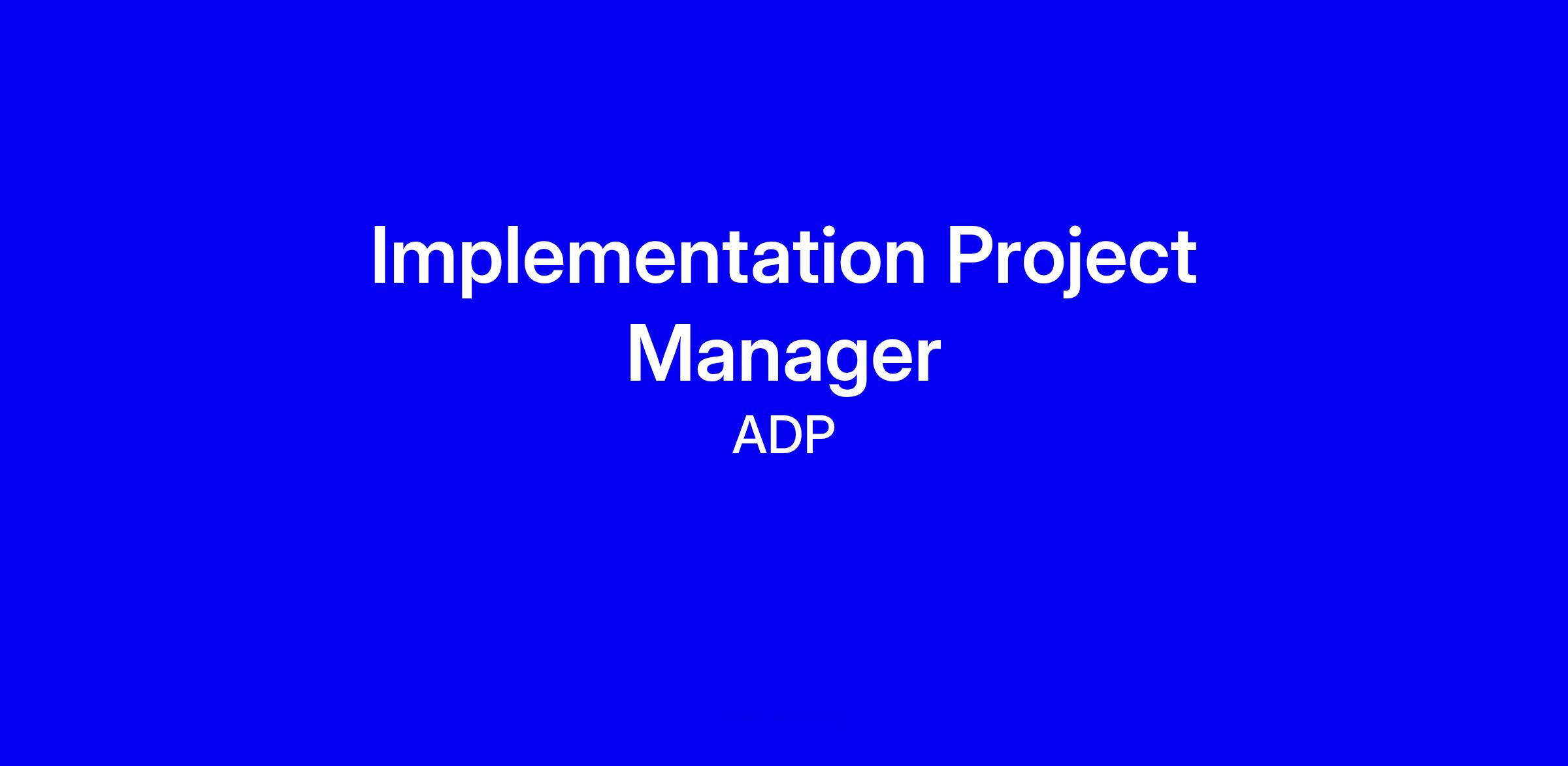 Implementation Project Manager

ADP